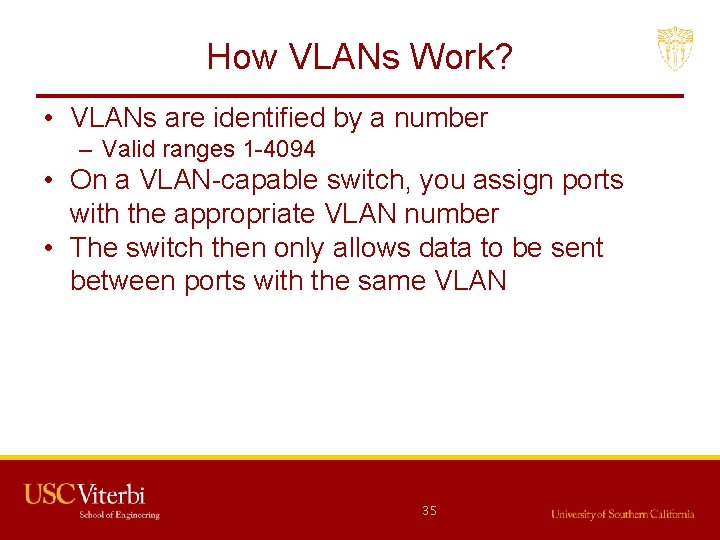 How VLANs Work?

• VLANs are identified by a number
– Valid ranges 1-4094
• On a VLAN-capable switch, you assign ports with the appropriate VLAN number
• The switch then only allows data to be sent between ports with the same VLAN

USC Viterbi
School of Engineering

35

University of Southern California